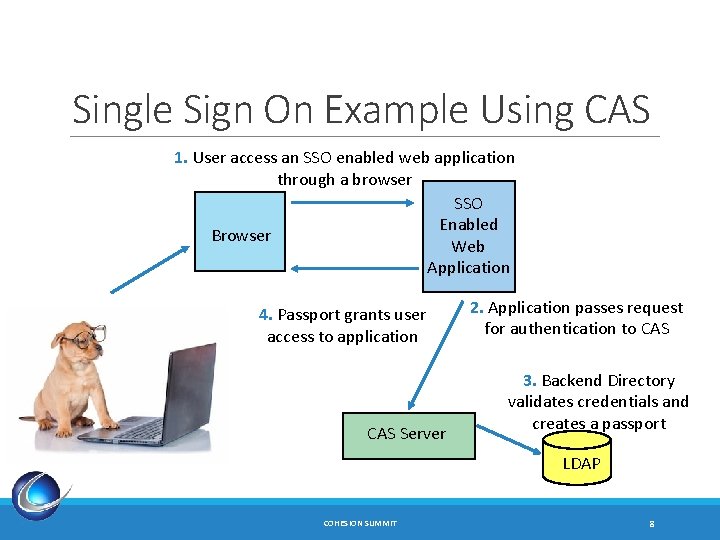 Single Sign On Example Using CAS

1. User access an SSO enabled web application through a browser

Browser

SSO Enabled Web Application

4. Passport grants user access to application

2. Application passes request for authentication to CAS

3. Backend Directory validates credentials and creates a passport

CAS Server

LDAP

COHESION SUMMIT

8